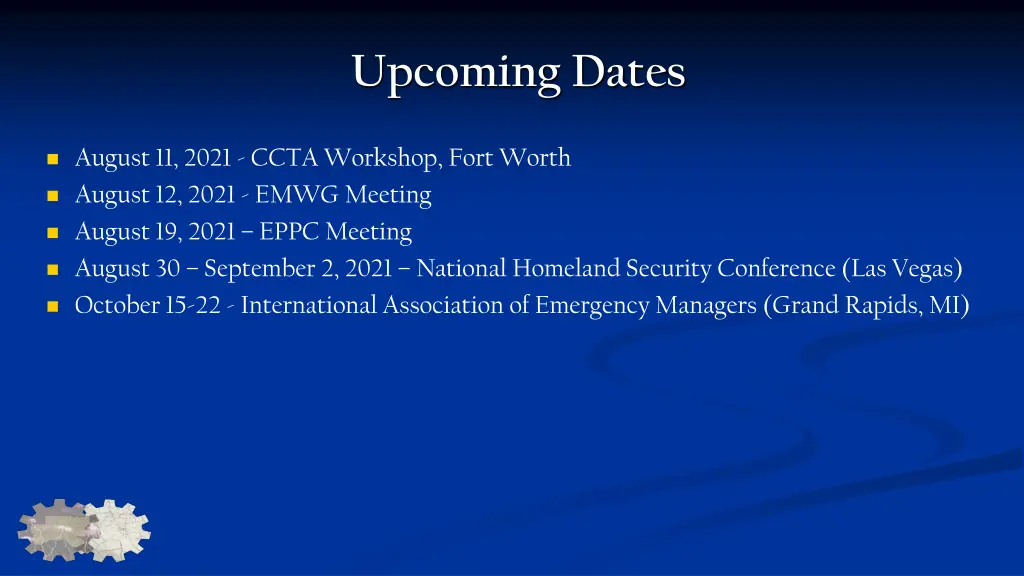 Upcoming Dates

- August 11, 2021 - CCTA Workshop, Fort Worth
- August 12, 2021 - EMWG Meeting
- August 19, 2021 – EPPC Meeting
- August 30 – September 2, 2021 – National Homeland Security Conference (Las Vegas)
- October 15-22 - International Association of Emergency Managers (Grand Rapids, MI)